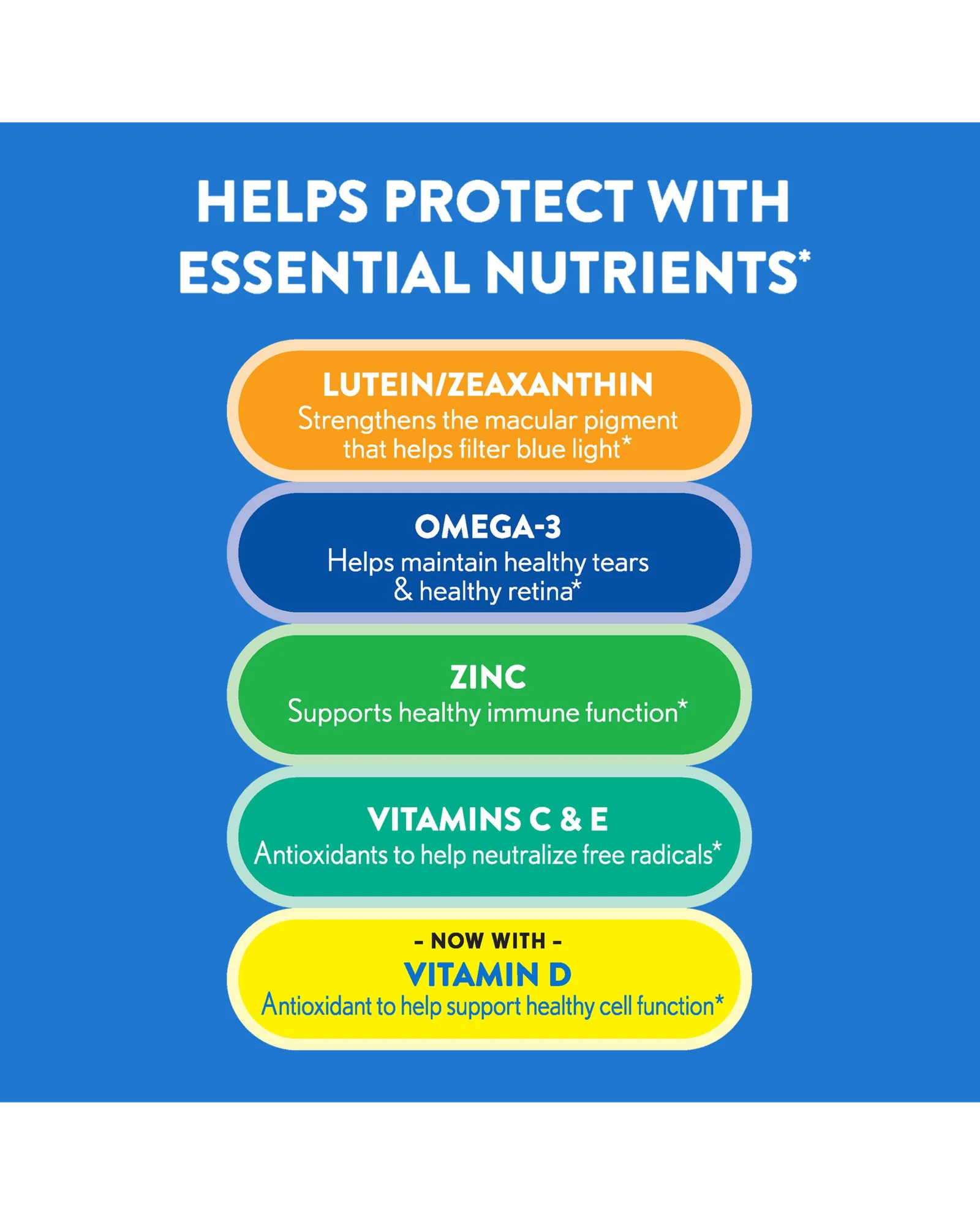 HELPS PROTECT WITH ESSENTIAL NUTRIENTS*

LUTEIN/ZEAXANTHIN
Strengthens the macular pigment that helps filter blue light*

OMEGA-3
Helps maintain healthy tears & healthy retina*

ZINC
Supports healthy immune function*

VITAMINS C & E
Antioxidants to help neutralize free radicals*

- NOW WITH -
VITAMIN D
Antioxidant to help support healthy cell function*